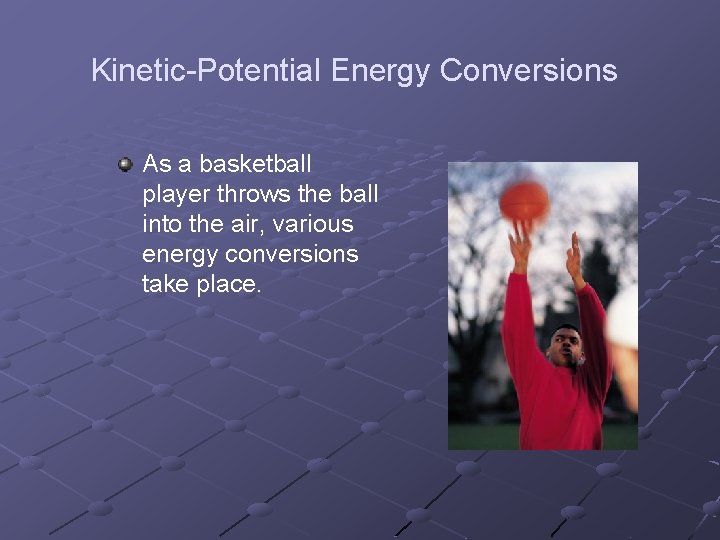 Kinetic-Potential Energy Conversions

As a basketball player throws the ball into the air, various energy conversions take place.